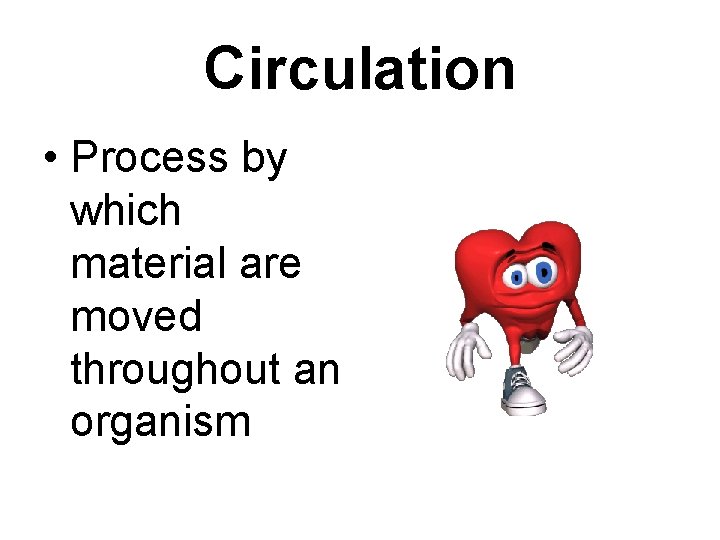 Circulation

• Process by which material are moved throughout an organism